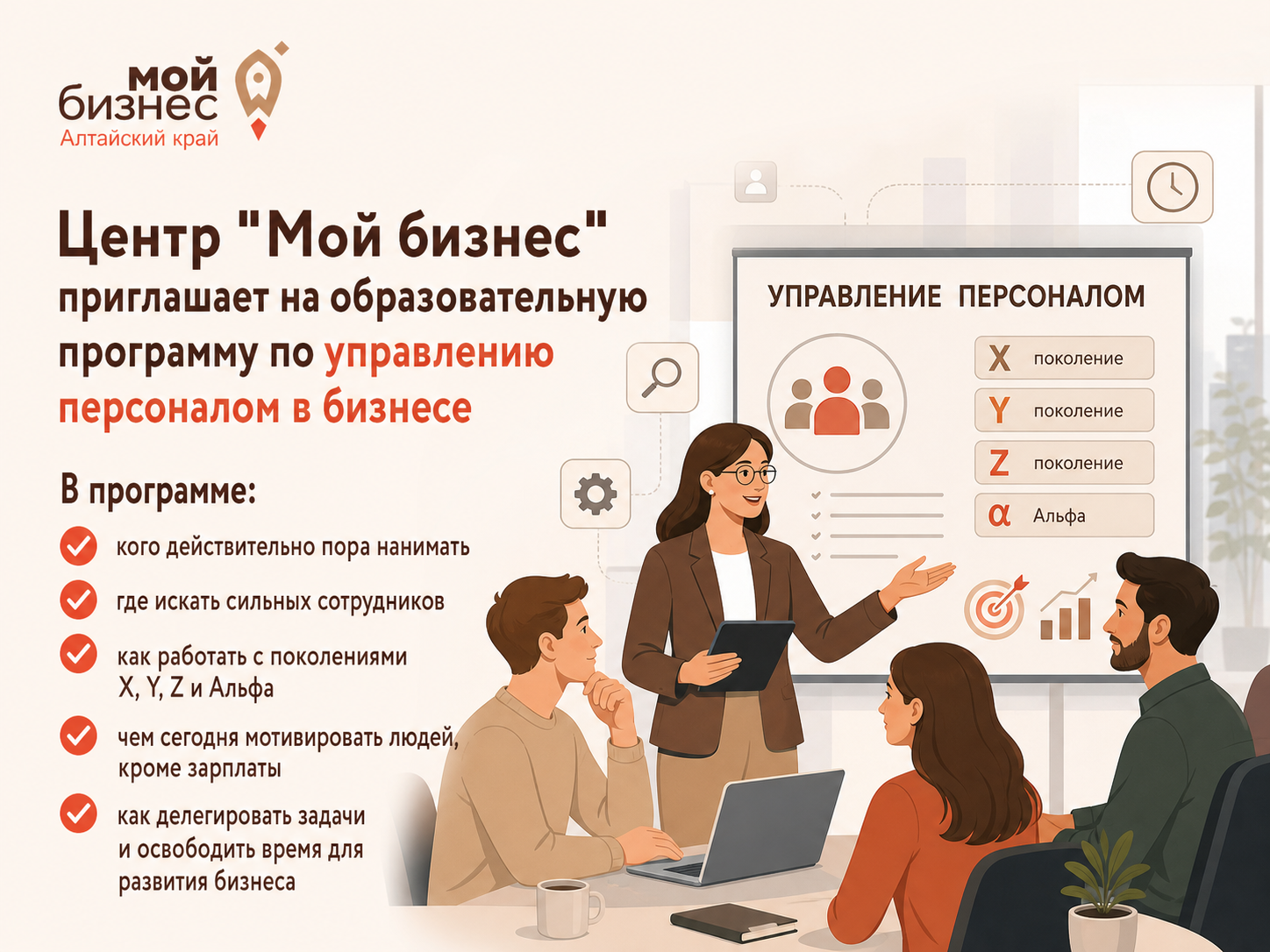 мой бизнес
Алтайский край

Центр "Мой бизнес" приглашает на образовательную программу по управлению персоналом в бизнесе

В программе:

кого действительно пора нанимать

где искать сильных сотрудников

как работать с поколениями X, Y, Z и Альфа

чем сегодня мотивировать людей, кроме зарплаты

как делегировать задачи и освободить время для развития бизнеса

УПРАВЛЕНИЕ ПЕРСОНАЛОМ

X поколение
Y поколение
Z поколение
α Альфа